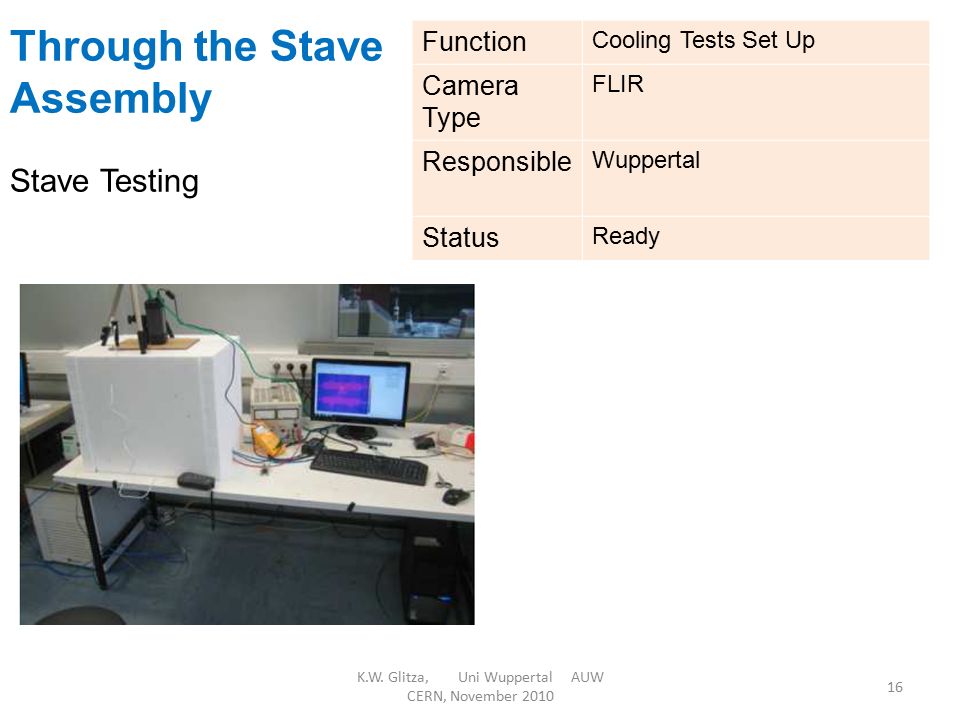 Through the Stave Assembly

Stave Testing

| Function | Cooling Tests Set Up |
|---|---|
| Camera Type | FLIR |
| Responsible | Wuppertal |
| Status | Ready |

K.W. Glitza, Uni Wuppertal AUW
CERN, November 2010

16